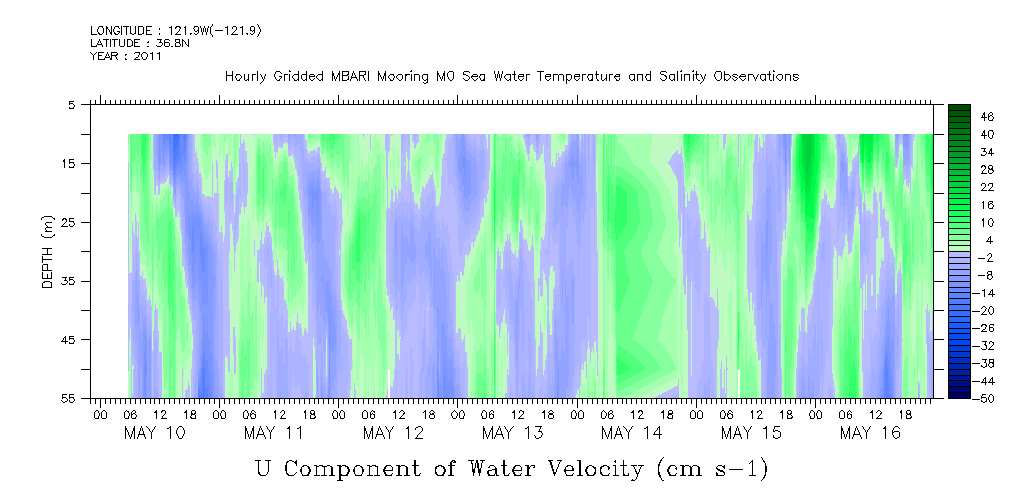 LONGITUDE : 121.9W(-121.9)
LATITUDE : 36.8N
YEAR : 2011

Hourly Gridded MBARI Mooring M0 Sea Water Temperature and Salinity Observations

DEPTH (m)

5
15
25
35
45
55

46
40
34
28
22
16
10
4
-2
-8
-14
-20
-26
-32
-38
-44
-50

00 06 12 18 00 06 12 18 00 06 12 18 00 06 12 18 00 06 12 18 00 06 12 18 00 06 12 18

MAY 10
MAY 11
MAY 12
MAY 13
MAY 14
MAY 15
MAY 16

U Component of Water Velocity (cm s-1)